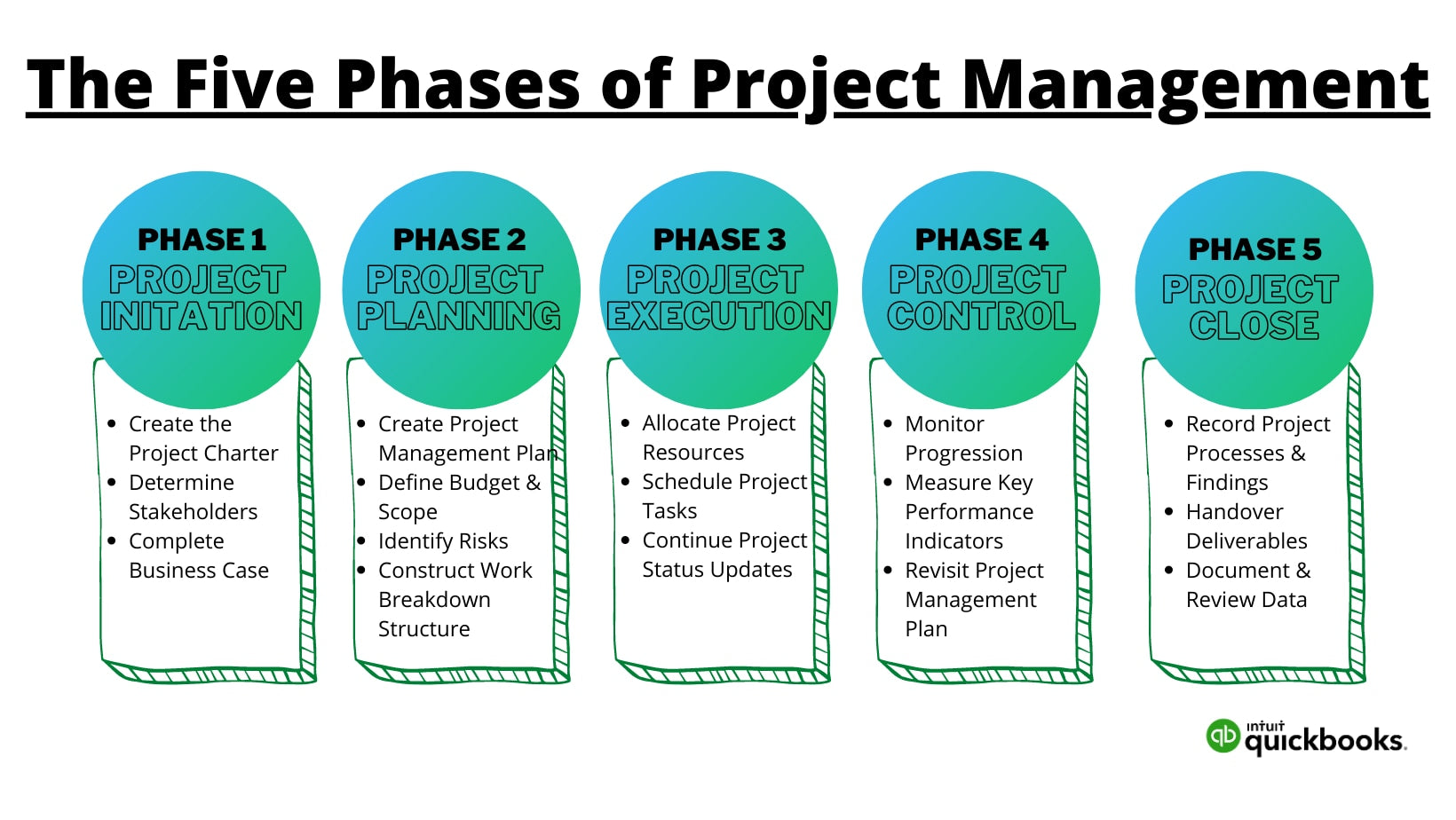 The Five Phases of Project Management

PHASE 1
PROJECT INITATION

- Create the Project Charter
- Determine Stakeholders
- Complete Business Case

PHASE 2
PROJECT PLANNING

- Create Project Management Plan
- Define Budget & Scope
- Identify Risks
- Construct Work Breakdown Structure

PHASE 3
PROJECT EXECUTION

- Allocate Project Resources
- Schedule Project Tasks
- Continue Project Status Updates

PHASE 4
PROJECT CONTROL

- Monitor Progression
- Measure Key Performance Indicators
- Revisit Project Management Plan

PHASE 5
PROJECT CLOSE

- Record Project Processes & Findings
- Handover Deliverables
- Document & Review Data

qb intuit quickbooks.